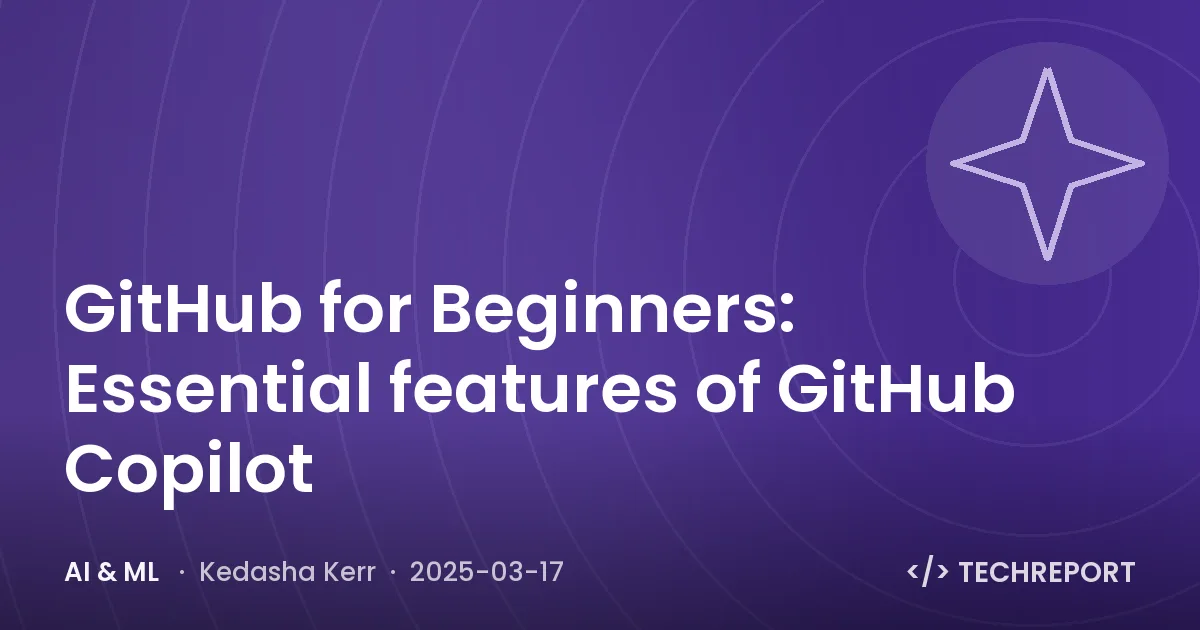 GitHub for Beginners: Essential features of GitHub Copilot

AI & ML · Kedasha Kerr · 2025-03-17

</> TECHREPORT